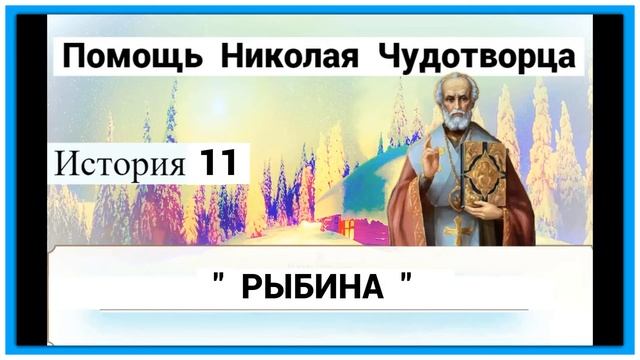 Помощь Николая Чудотворца

История 11

" РЫБИНА "